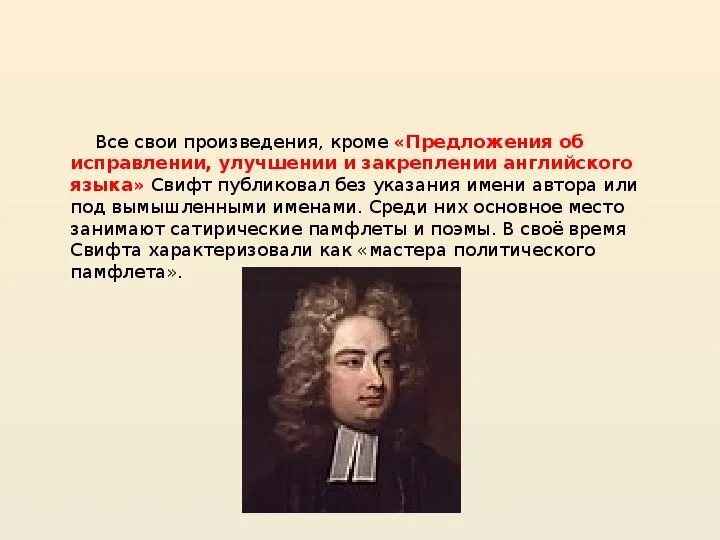 Все свои произведения, кроме «Предложения об исправлении, улучшении и закреплении английского языка» Свифт публиковал без указания имени автора или под вымышленными именами. Среди них основное место занимают сатирические памфлеты и поэмы. В своё время Свифта характеризовали как «мастера политического памфлета».